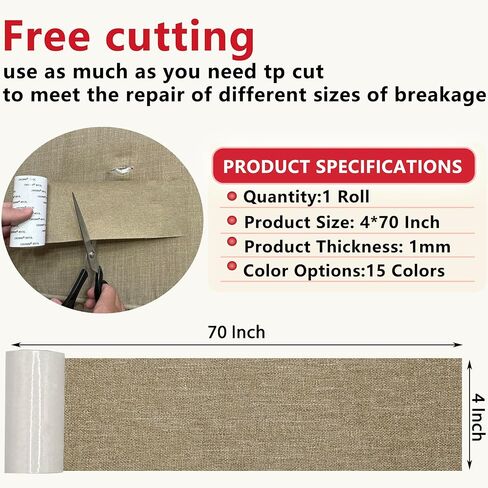 Free cutting
use as much as you need tp cut
to meet the repair of different sizes of breakage

PRODUCT SPECIFICATIONS
Quantity:1 Roll
Product Size: 4*70 Inch
Product Thickness: 1mm
Color Options:15 Colors

70 Inch

4 Inch